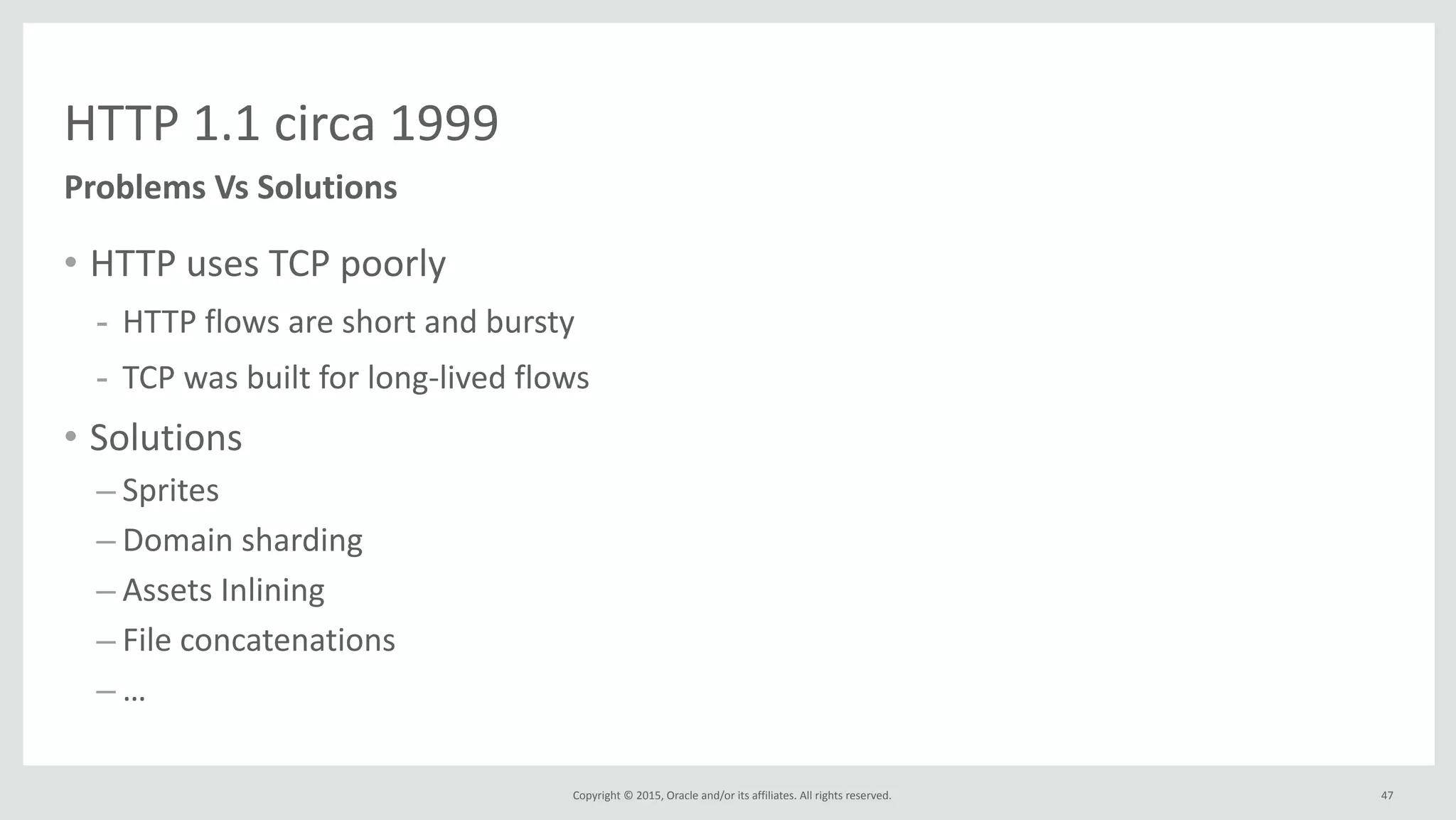 HTTP 1.1 circa 1999

Problems Vs Solutions

• HTTP uses TCP poorly
- HTTP flows are short and bursty
- TCP was built for long-lived flows
• Solutions
– Sprites
– Domain sharding
– Assets Inlining
– File concatenations
– ...

Copyright © 2015, Oracle and/or its affiliates. All rights reserved.

47